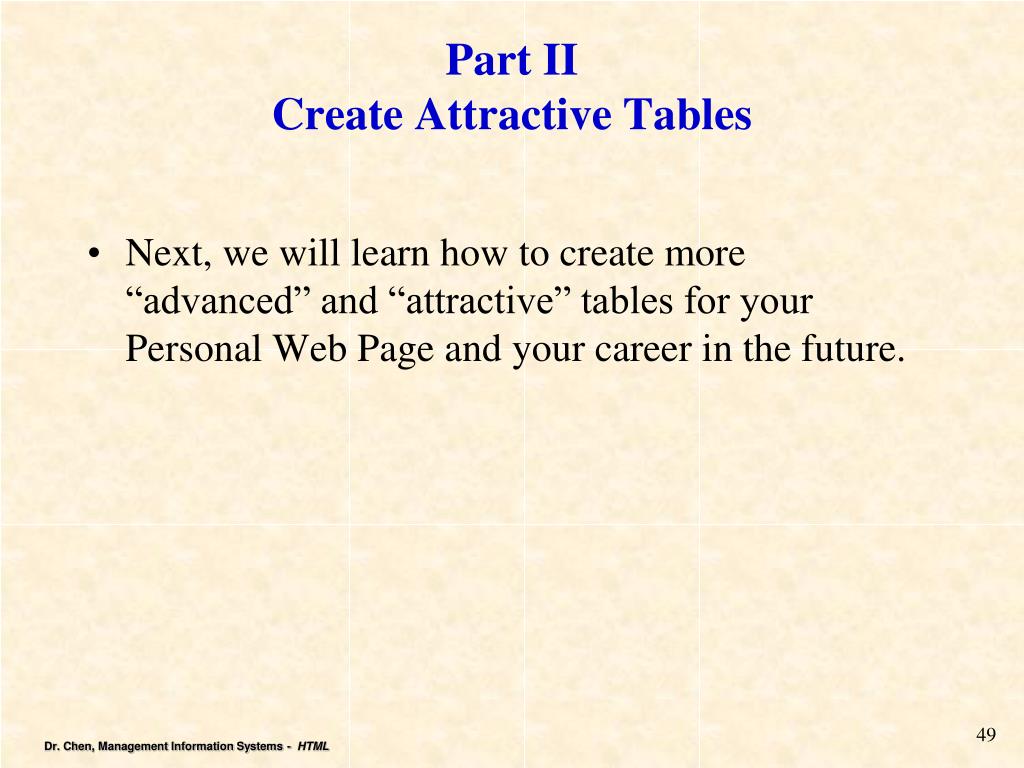 Part II
Create Attractive Tables

• Next, we will learn how to create more “advanced” and “attractive” tables for your Personal Web Page and your career in the future.

Dr. Chen, Management Information Systems - HTML

49